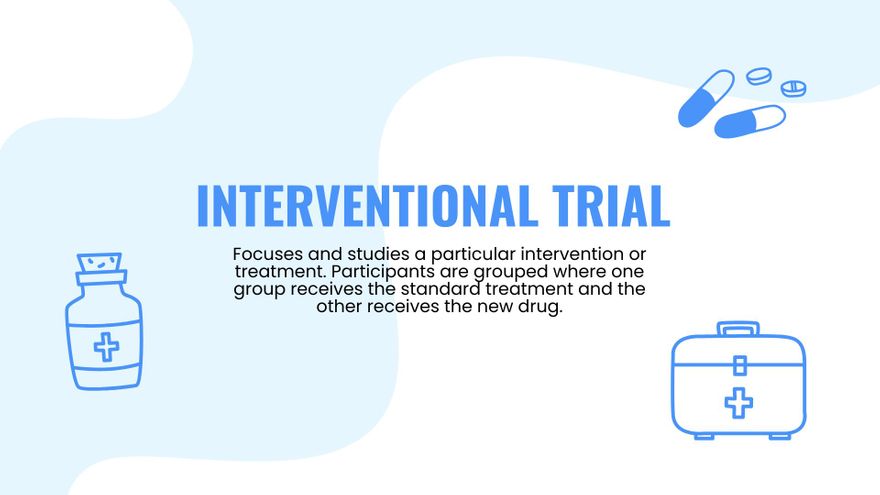 INTERVENTIONAL TRIAL

Focuses and studies a particular intervention or treatment. Participants are grouped where one group receives the standard treatment and the other receives the new drug.